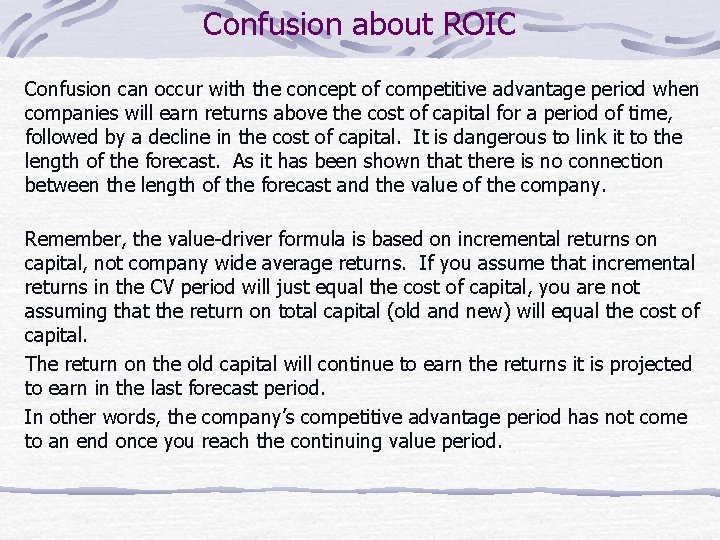 Confusion about ROIC

Confusion can occur with the concept of competitive advantage period when companies will earn returns above the cost of capital for a period of time, followed by a decline in the cost of capital. It is dangerous to link it to the length of the forecast. As it has been shown that there is no connection between the length of the forecast and the value of the company.

Remember, the value-driver formula is based on incremental returns on capital, not company wide average returns. If you assume that incremental returns in the CV period will just equal the cost of capital, you are not assuming that the return on total capital (old and new) will equal the cost of capital.

The return on the old capital will continue to earn the returns it is projected to earn in the last forecast period.

In other words, the company's competitive advantage period has not come to an end once you reach the continuing value period.